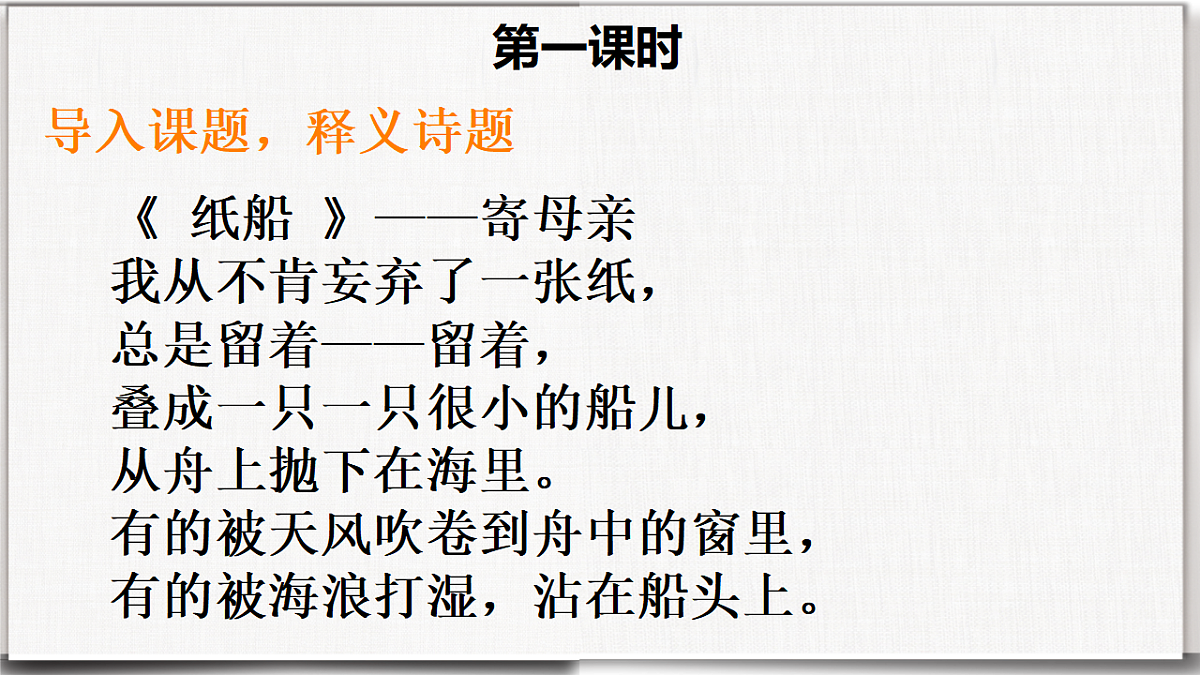 第一课时

导入课题，释义诗题

《 纸船 》——寄母亲
我从不肯妄弃了一张纸，
总是留着——留着，
叠成一只一只很小的船儿，
从舟上抛下在海里。
有的被天风吹卷到舟中的窗里，
有的被海浪打湿，沾在船头上。